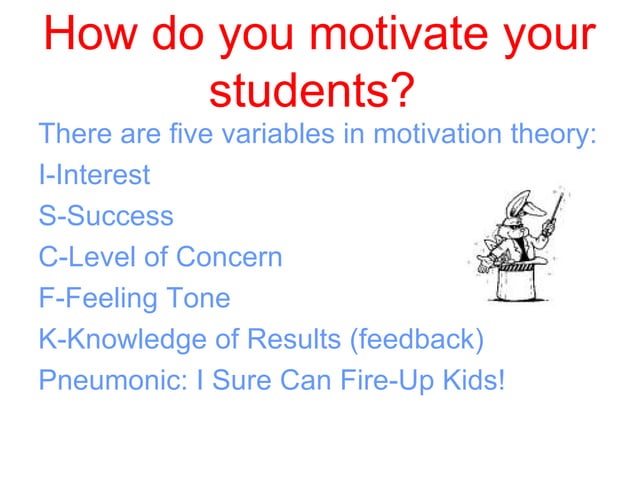 How do you motivate your students?

There are five variables in motivation theory:

I-Interest

S-Success

C-Level of Concern

F-Feeling Tone

K-Knowledge of Results (feedback)

Pneumonic: I Sure Can Fire-Up Kids!